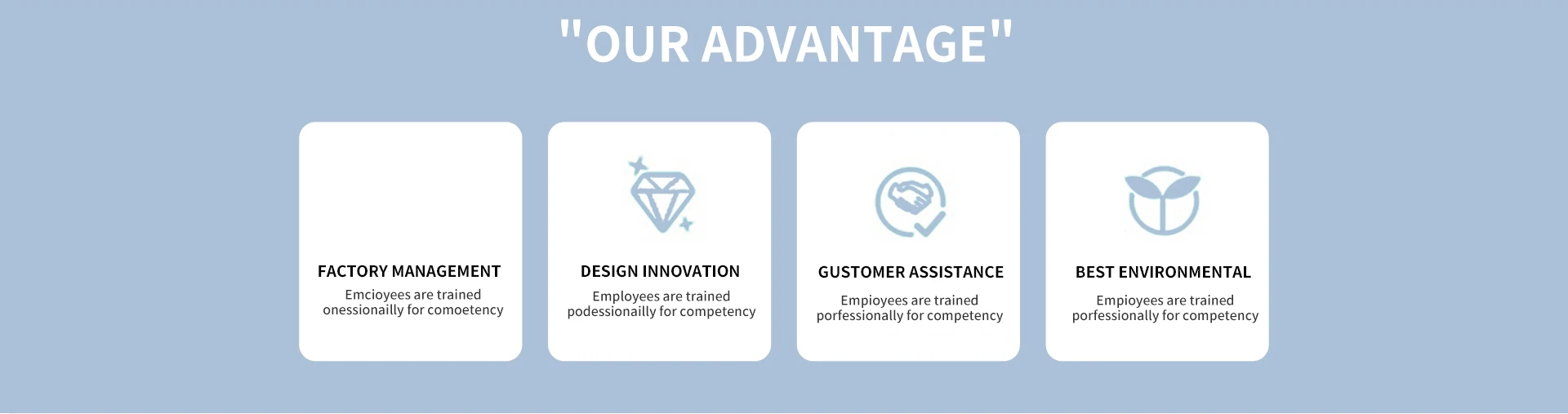 "OUR ADVANTAGE"

FACTORY MANAGEMENT
Emcioyees are trained onessionailly for comoetency

DESIGN INNOVATION
Employees are trained podessionailly for competency

GUSTOMER ASSISTANCE
Empioyees are trained porfessionally for competency

BEST ENVIRONMENTAL
Empioyees are trained porfessionally for competency